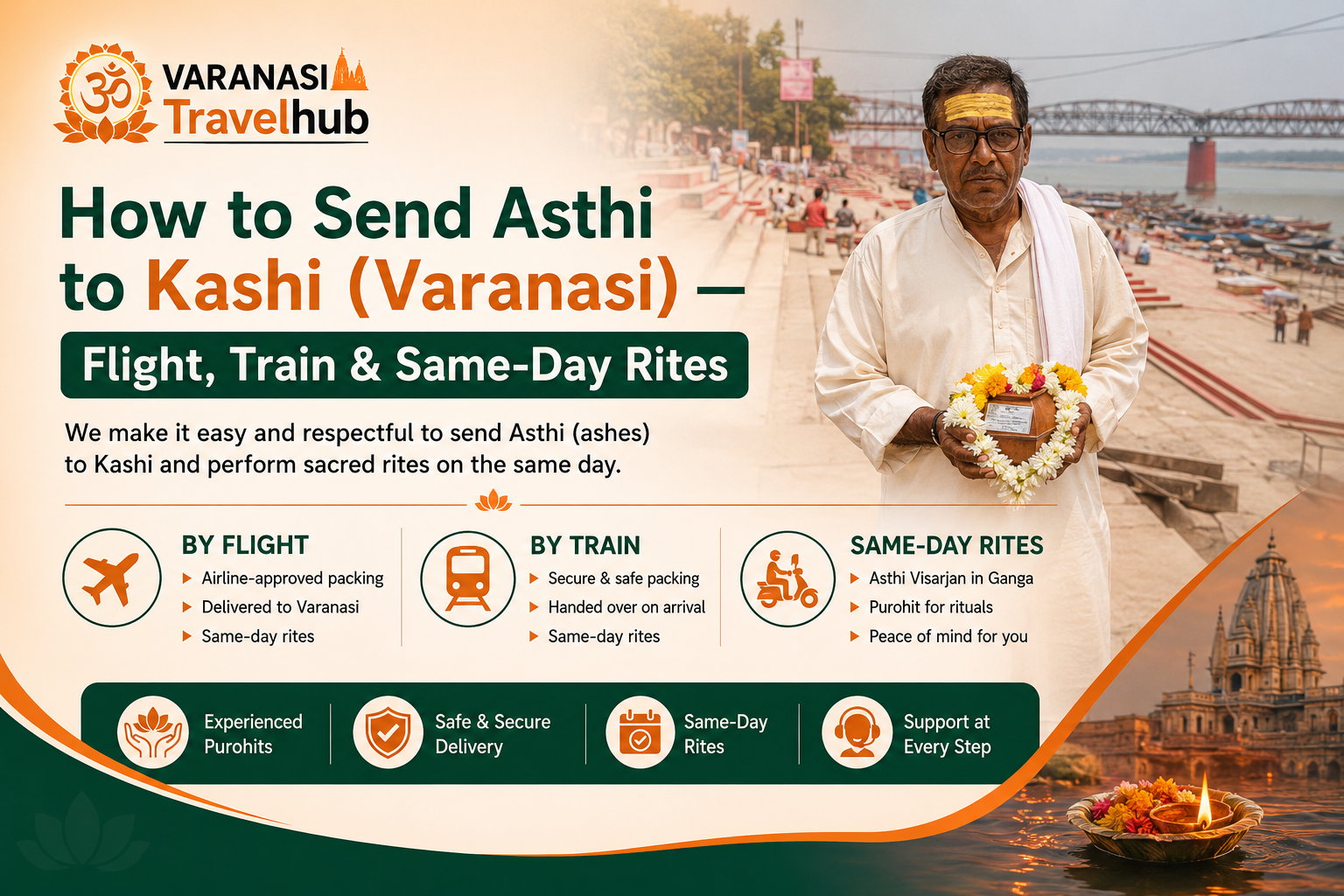 ॐ VARANASI Travelhub

How to Send Asthi to Kashi (Varanasi) —

Flight, Train & Same-Day Rites

We make it easy and respectful to send Asthi (ashes) to Kashi and perform sacred rites on the same day.

BY FLIGHT
Airline-approved packing
Delivered to Varanasi
Same-day rites

BY TRAIN
Secure & safe packing
Handed over on arrival
Same-day rites

SAME-DAY RITES
Asthi Visarjan in Ganga
Purohit for rituals
Peace of mind for you

Experienced Purohits

Safe & Secure Delivery

Same-Day Rites

Support at Every Step